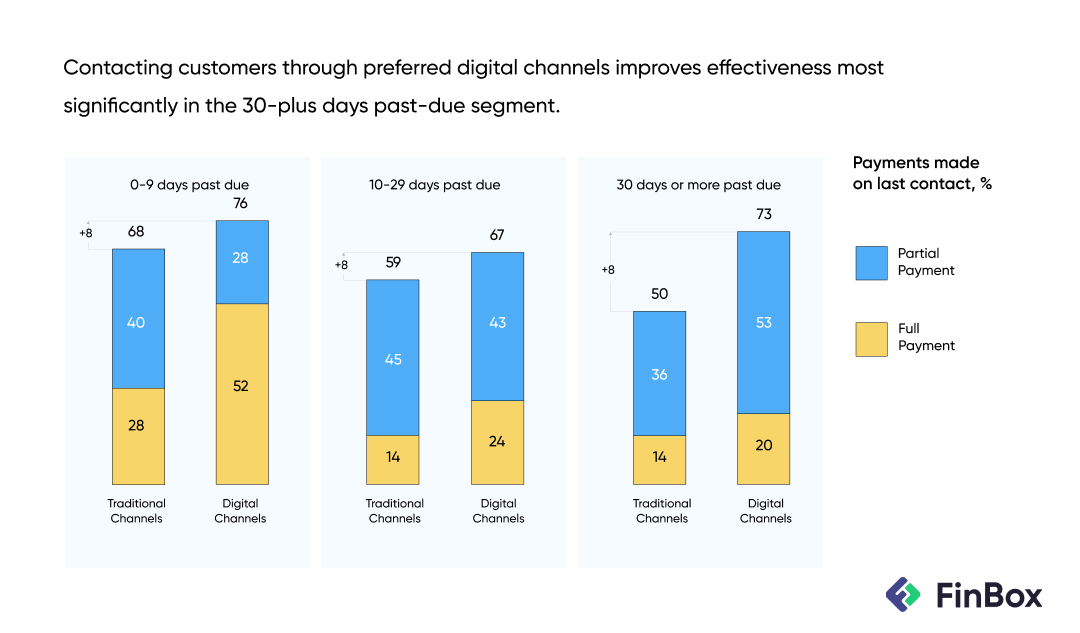 Contacting customers through preferred digital channels improves effectiveness most significantly in the 30-plus days past-due segment.

0-9 days past due

+8

68

76

40

28

28

52

Traditional Channels

Digital Channels

10-29 days past due

+8

59

67

45

43

14

24

Traditional Channels

Digital Channels

30 days or more past due

+8

50

73

36

53

14

20

Traditional Channels

Digital Channels

Payments made on last contact, %

Partial Payment

Full Payment

FinBox